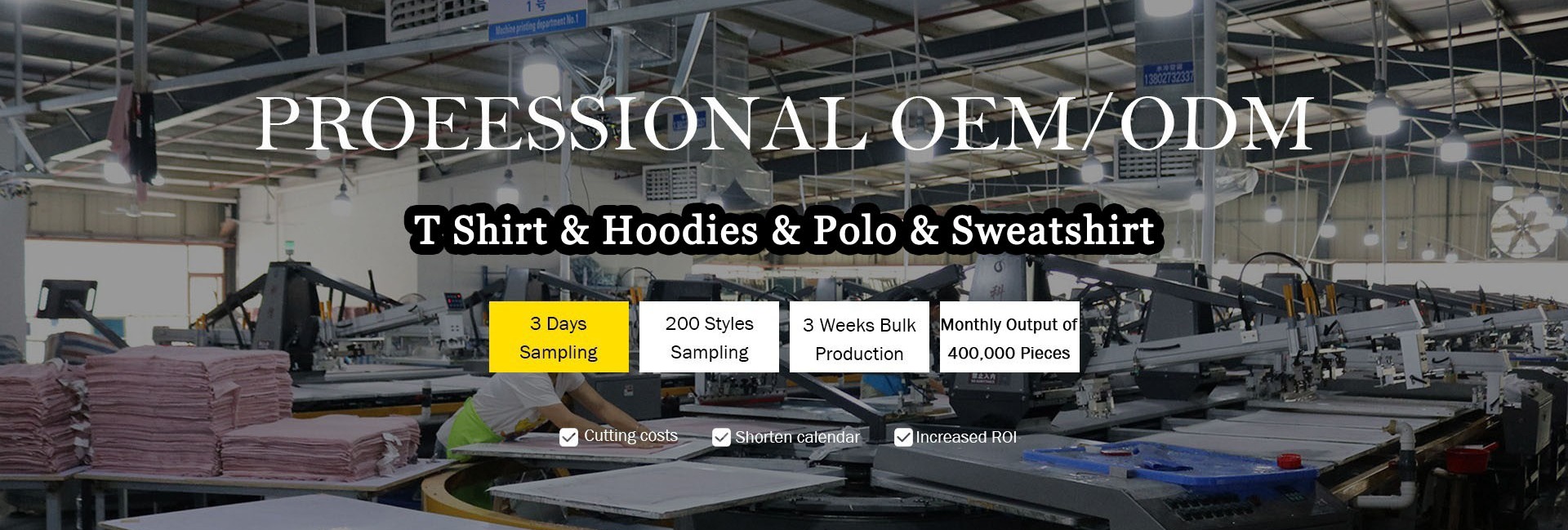 1号
Machine printing department No.1

13802732337

PROEESSIONAL OEM/ODM

T Shirt & Hoodies & Polo & Sweatshirt

3 Days Sampling

200 Styles Sampling

3 Weeks Bulk Production

Monthly Output of 400,000 Pieces

Cutting costs Shorten calendar Increased ROI